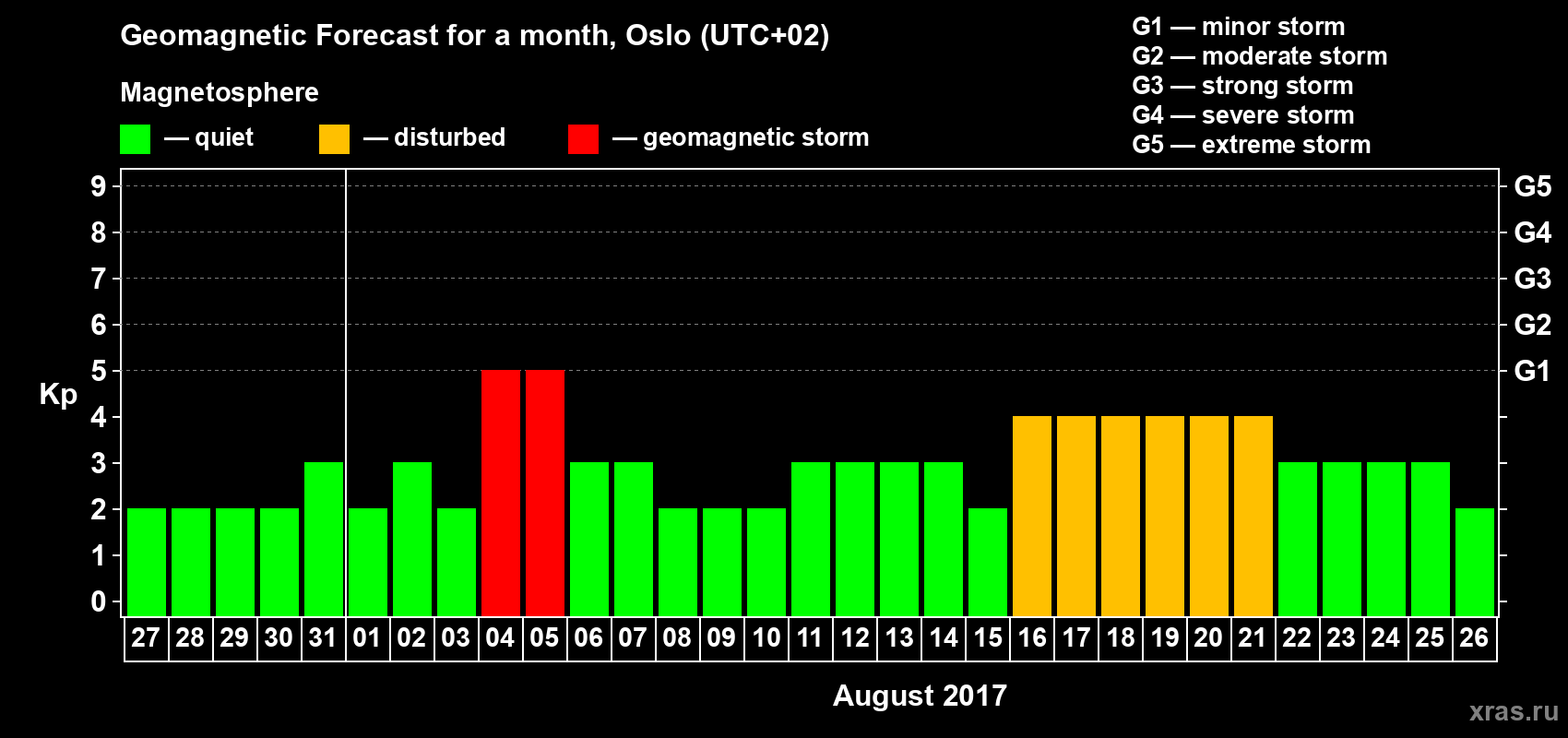 Geomagnetic Forecast for a month, Oslo (UTC+02)

Magnetosphere

— quiet — disturbed — geomagnetic storm

G1 — minor storm
G2 — moderate storm
G3 — strong storm
G4 — severe storm
G5 — extreme storm

Kp

9 8 7 6 5 4 3 2 1 0

G5 G4 G3 G2 G1

27 28 29 30 31 01 02 03 04 05 06 07 08 09 10 11 12 13 14 15 16 17 18 19 20 21 22 23 24 25 26

August 2017

xras.ru